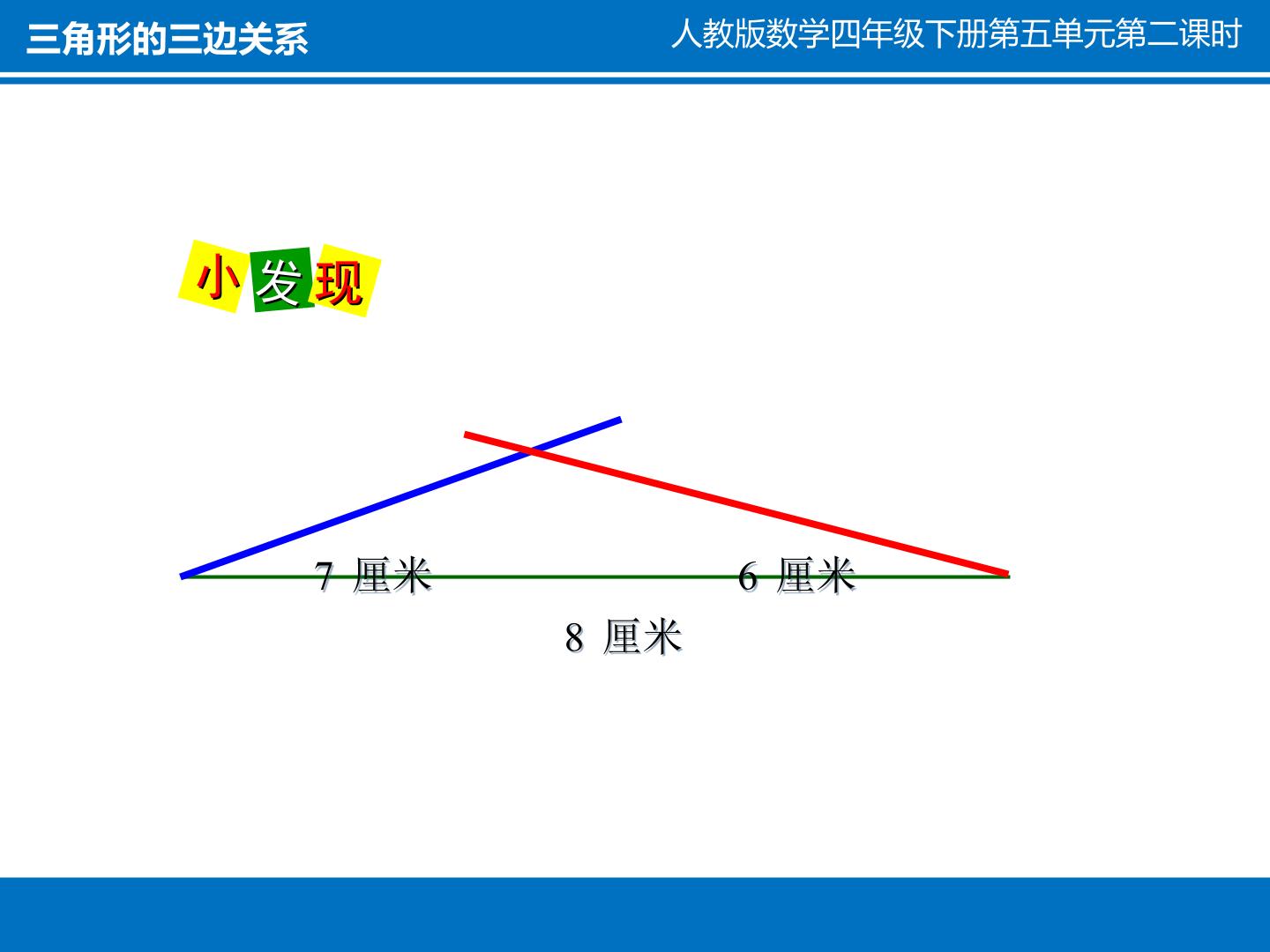 三角形的三边关系

人教版数学四年级下册第五单元第二课时

小发现

7厘米

6厘米

8厘米